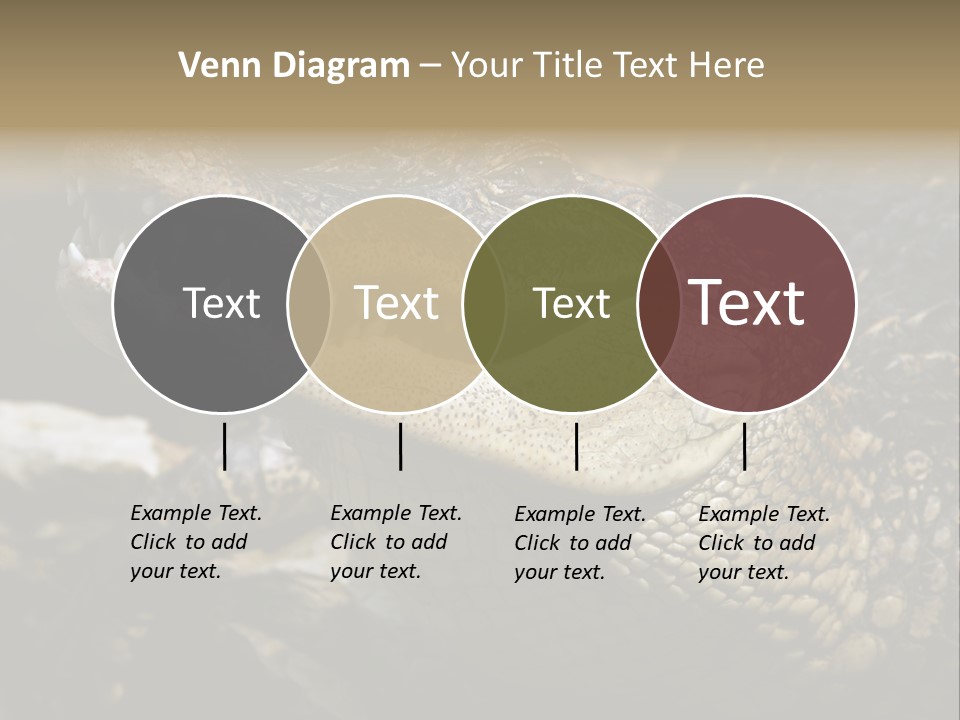 Venn Diagram – Your Title Text Here

Text

Text

Text

Text

Example Text. Click to add your text.

Example Text. Click to add your text.

Example Text. Click to add your text.

Example Text. Click to add your text.